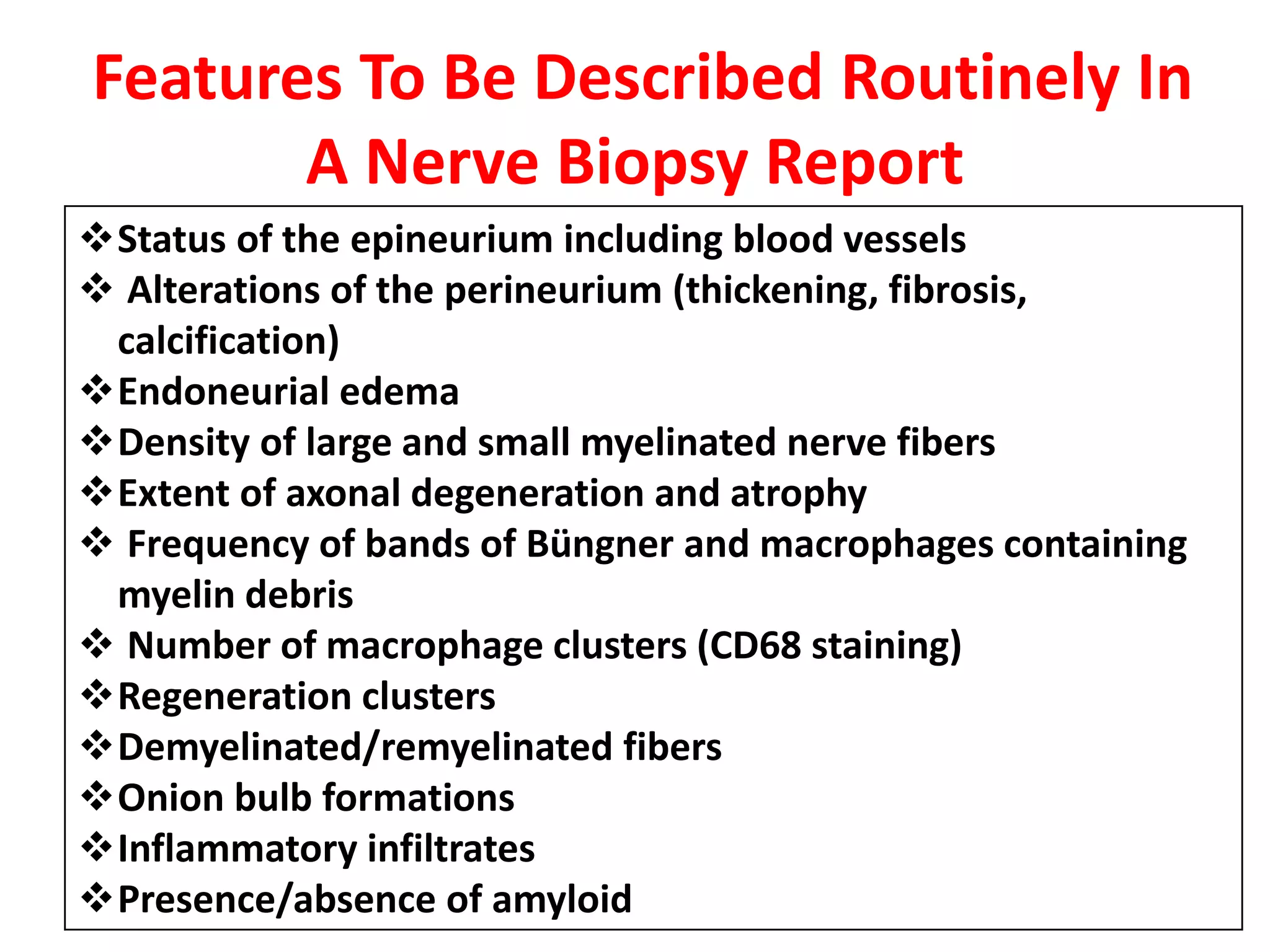 Features To Be Described Routinely In A Nerve Biopsy Report

❖ Status of the epineurium including blood vessels
❖ Alterations of the perineurium (thickening, fibrosis, calcification)
❖ Endoneurial edema
❖ Density of large and small myelinated nerve fibers
❖ Extent of axonal degeneration and atrophy
❖ Frequency of bands of Büngner and macrophages containing myelin debris
❖ Number of macrophage clusters (CD68 staining)
❖ Regeneration clusters
❖ Demyelinated/remyelinated fibers
❖ Onion bulb formations
❖ Inflammatory infiltrates
❖ Presence/absence of amyloid